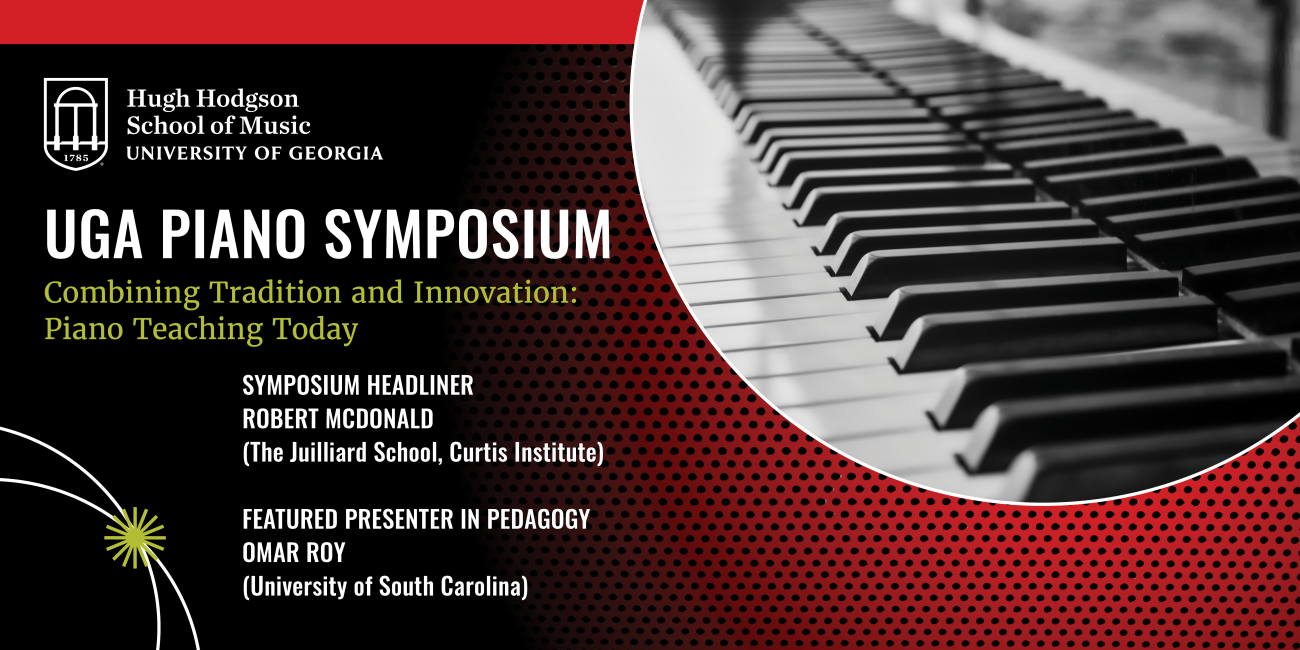 1785

Hugh Hodgson
School of Music
UNIVERSITY OF GEORGIA

UGA PIANO SYMPOSIUM

Combining Tradition and Innovation:
Piano Teaching Today

SYMPOSIUM HEADLINER
ROBERT MCDONALD
(The Juilliard School, Curtis Institute)

FEATURED PRESENTER IN PEDAGOGY
OMAR ROY
(University of South Carolina)